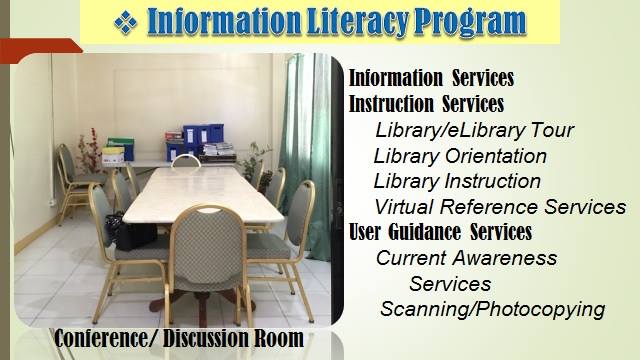 ❖ Information Literacy Program

Information Services
Instruction Services
Library/eLibrary Tour
Library Orientation
Library Instruction
Virtual Reference Services
User Guidance Services
Current Awareness Services
Scanning/Photocopying

Conference/ Discussion Room